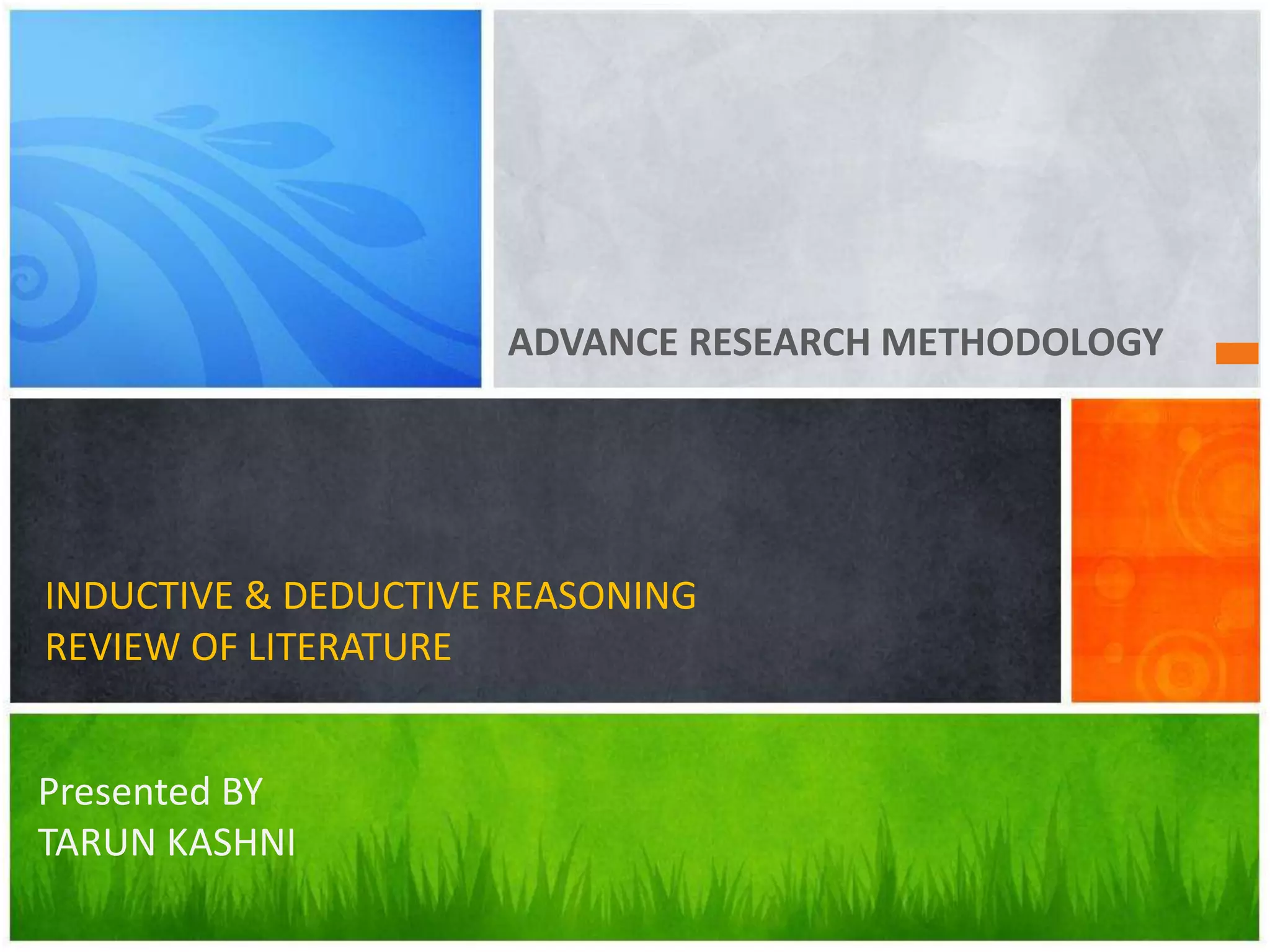 ADVANCE RESEARCH METHODOLOGY

INDUCTIVE & DEDUCTIVE REASONING
REVIEW OF LITERATURE

Presented BY
TARUN KASHNI